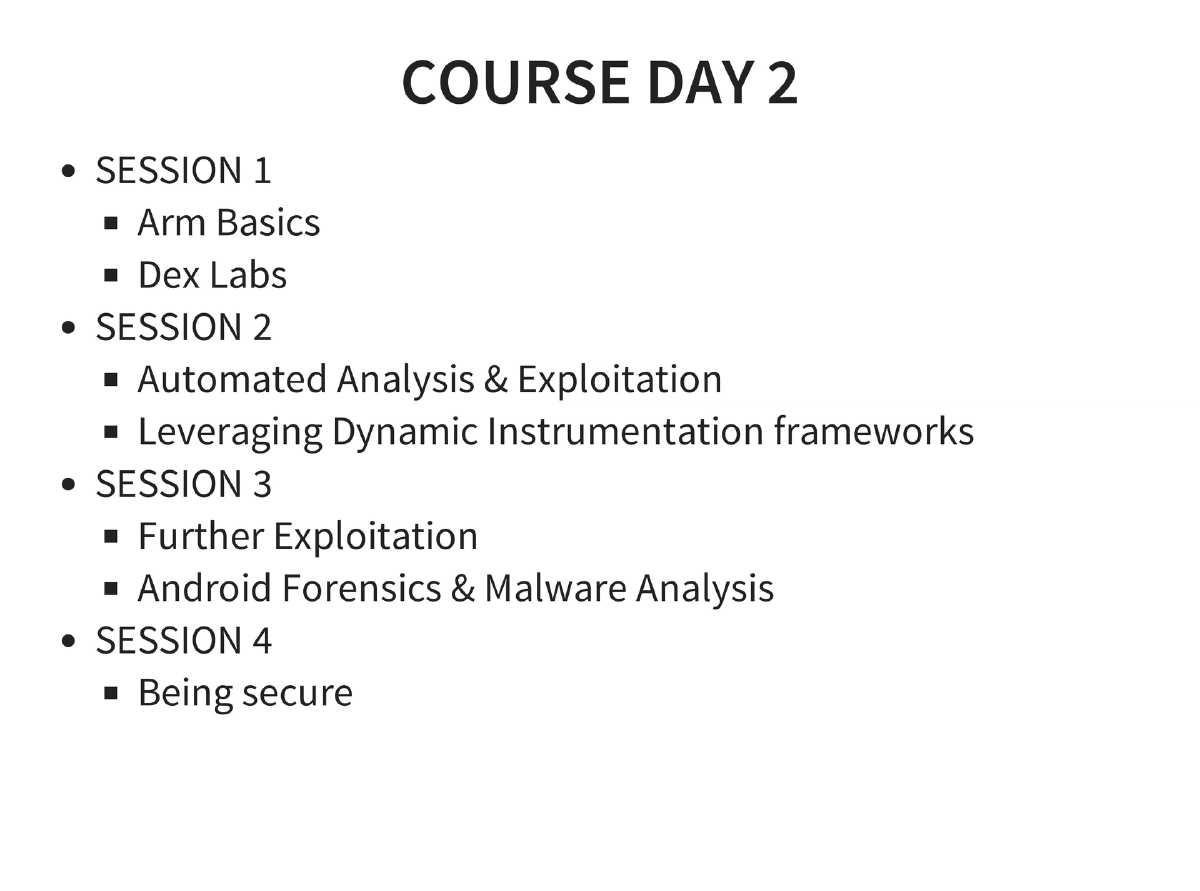 COURSE DAY 2

- SESSION 1
  - Arm Basics
  - Dex Labs
- SESSION 2
  - Automated Analysis & Exploitation
  - Leveraging Dynamic Instrumentation frameworks
- SESSION 3
  - Further Exploitation
  - Android Forensics & Malware Analysis
- SESSION 4
  - Being secure